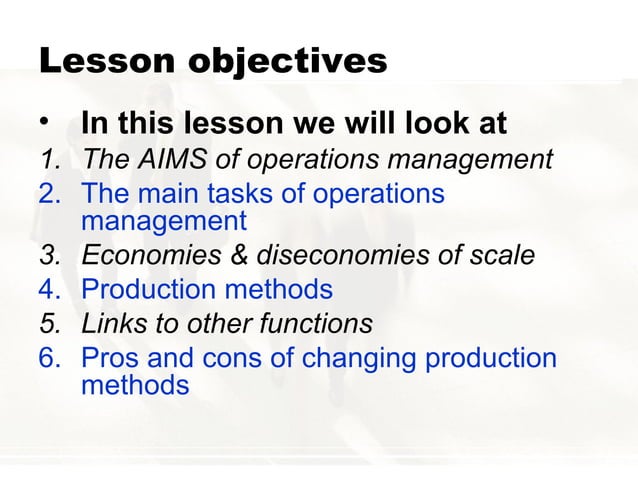 Lesson objectives

• In this lesson we will look at
1. The AIMS of operations management
2. The main tasks of operations management
3. Economies & diseconomies of scale
4. Production methods
5. Links to other functions
6. Pros and cons of changing production methods